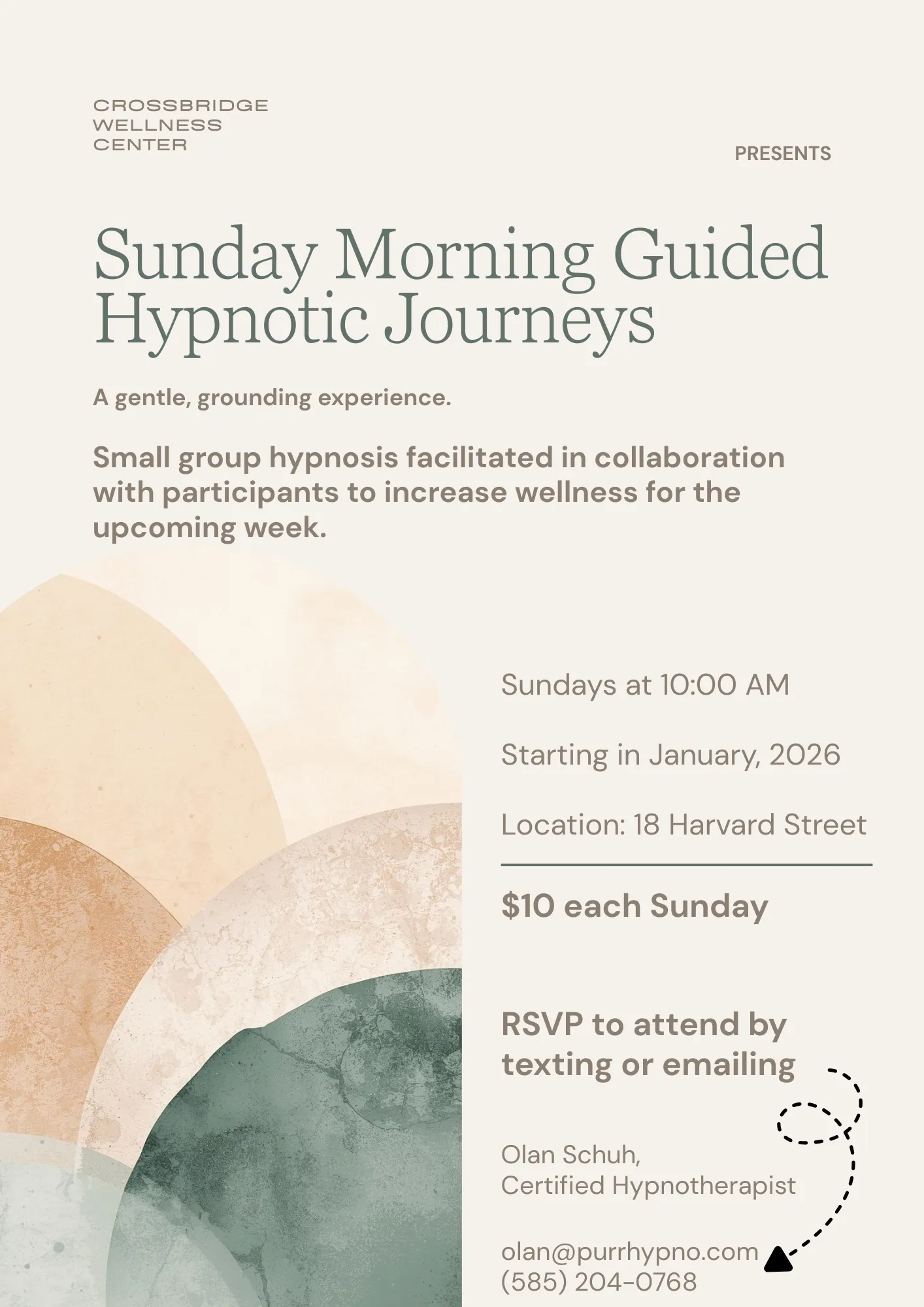 CROSSBRIDGE
WELLNESS
CENTER

PRESENTS

Sunday Morning Guided Hypnotic Journeys

A gentle, grounding experience.

Small group hypnosis facilitated in collaboration with participants to increase wellness for the upcoming week.

Sundays at 10:00 AM

Starting in January, 2026

Location: 18 Harvard Street

$10 each Sunday

RSVP to attend by texting or emailing

Olan Schuh,
Certified Hypnotherapist

olan@purrhypno.com
(585) 204-0768